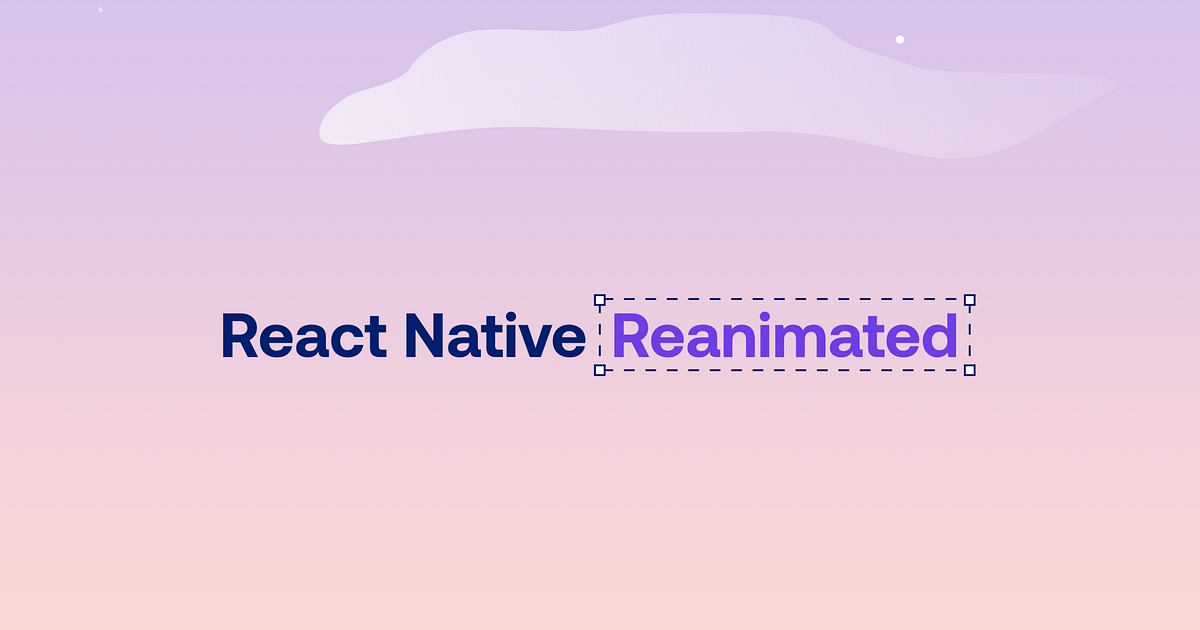 React Native Reanimated